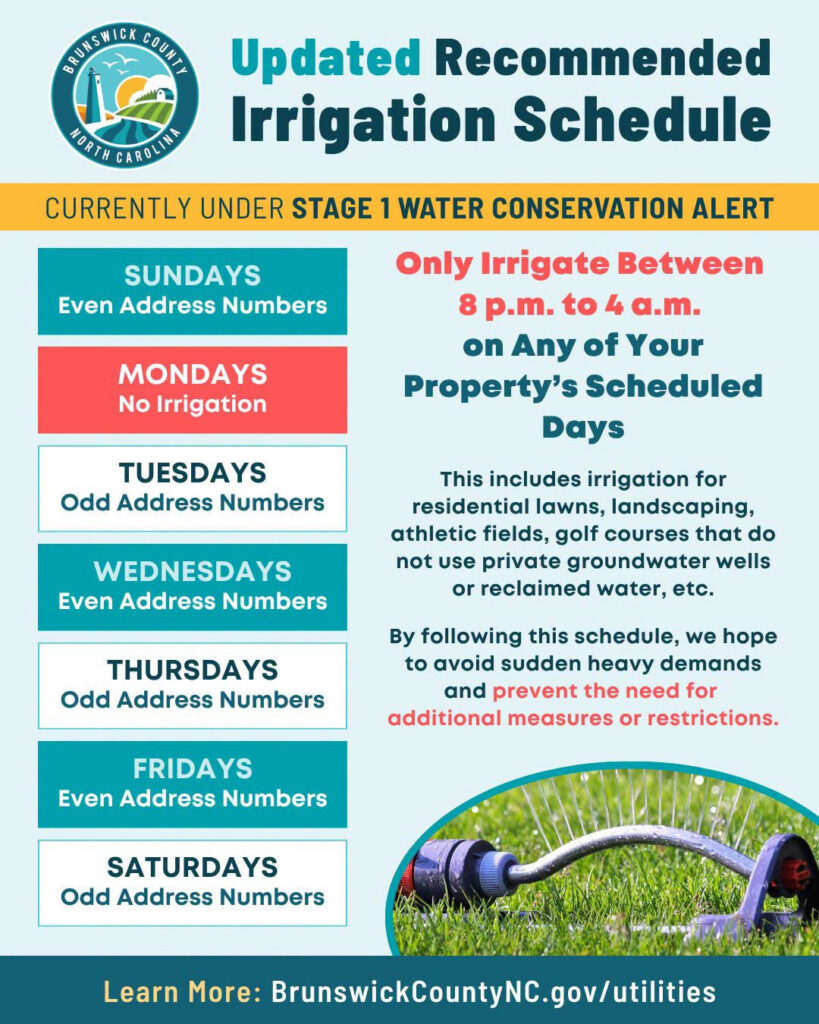 BRUNSWICK COUNTY
NORTH CAROLINA

Updated Recommended Irrigation Schedule

CURRENTLY UNDER STAGE 1 WATER CONSERVATION ALERT

SUNDAYS
Even Address Numbers

MONDAYS
No Irrigation

TUESDAYS
Odd Address Numbers

WEDNESDAYS
Even Address Numbers

THURSDAYS
Odd Address Numbers

FRIDAYS
Even Address Numbers

SATURDAYS
Odd Address Numbers

Only Irrigate Between 8 p.m. to 4 a.m. on Any of Your Property's Scheduled Days

This includes irrigation for residential lawns, landscaping, athletic fields, golf courses that do not use private groundwater wells or reclaimed water, etc.

By following this schedule, we hope to avoid sudden heavy demands and prevent the need for additional measures or restrictions.

Learn More: BrunswickCountyNC.gov/utilities